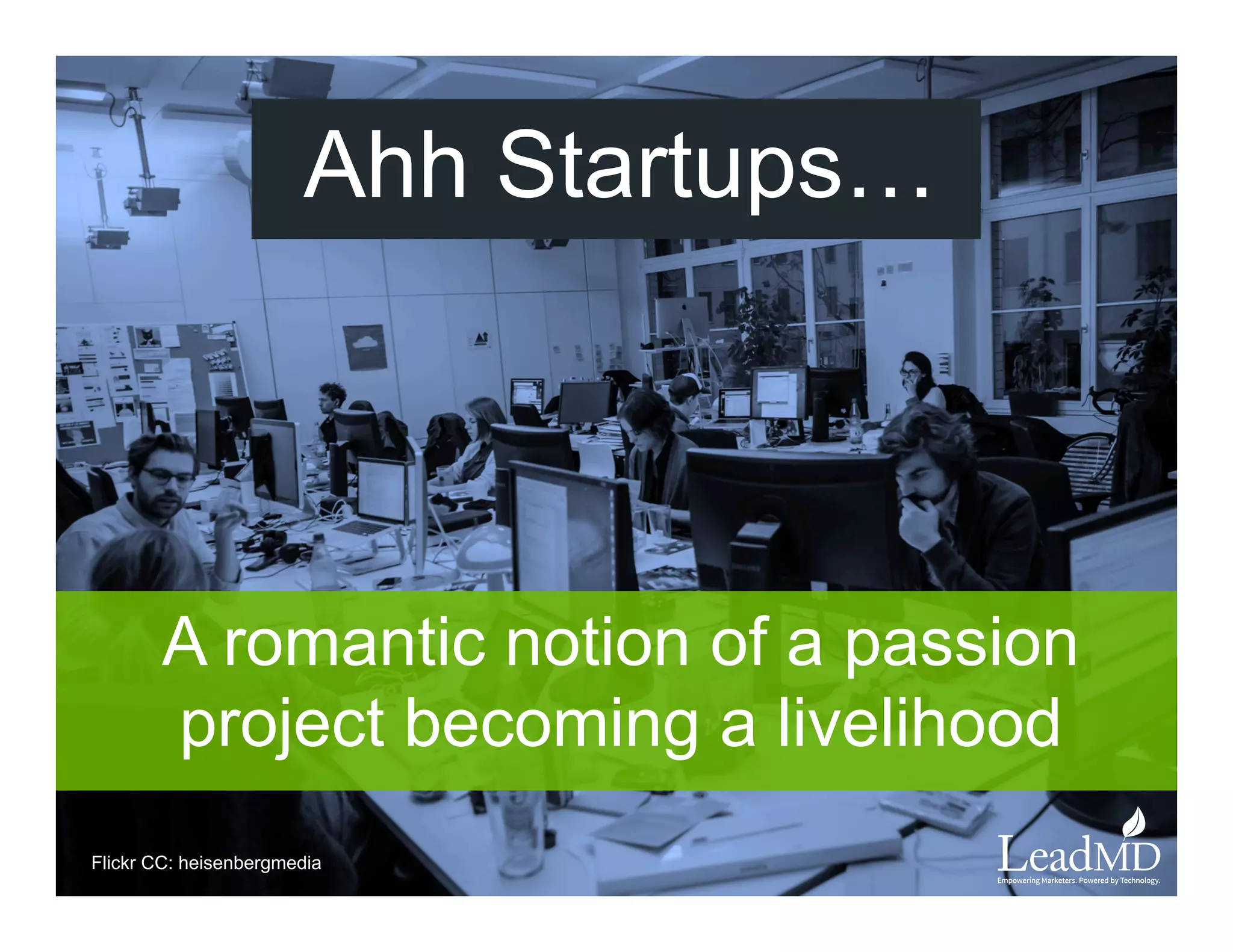 Ahh Startups…

A romantic notion of a passion project becoming a livelihood

Flickr CC: heisenbergmedia

LeadMD
Empowering Marketers. Powered by Technology.